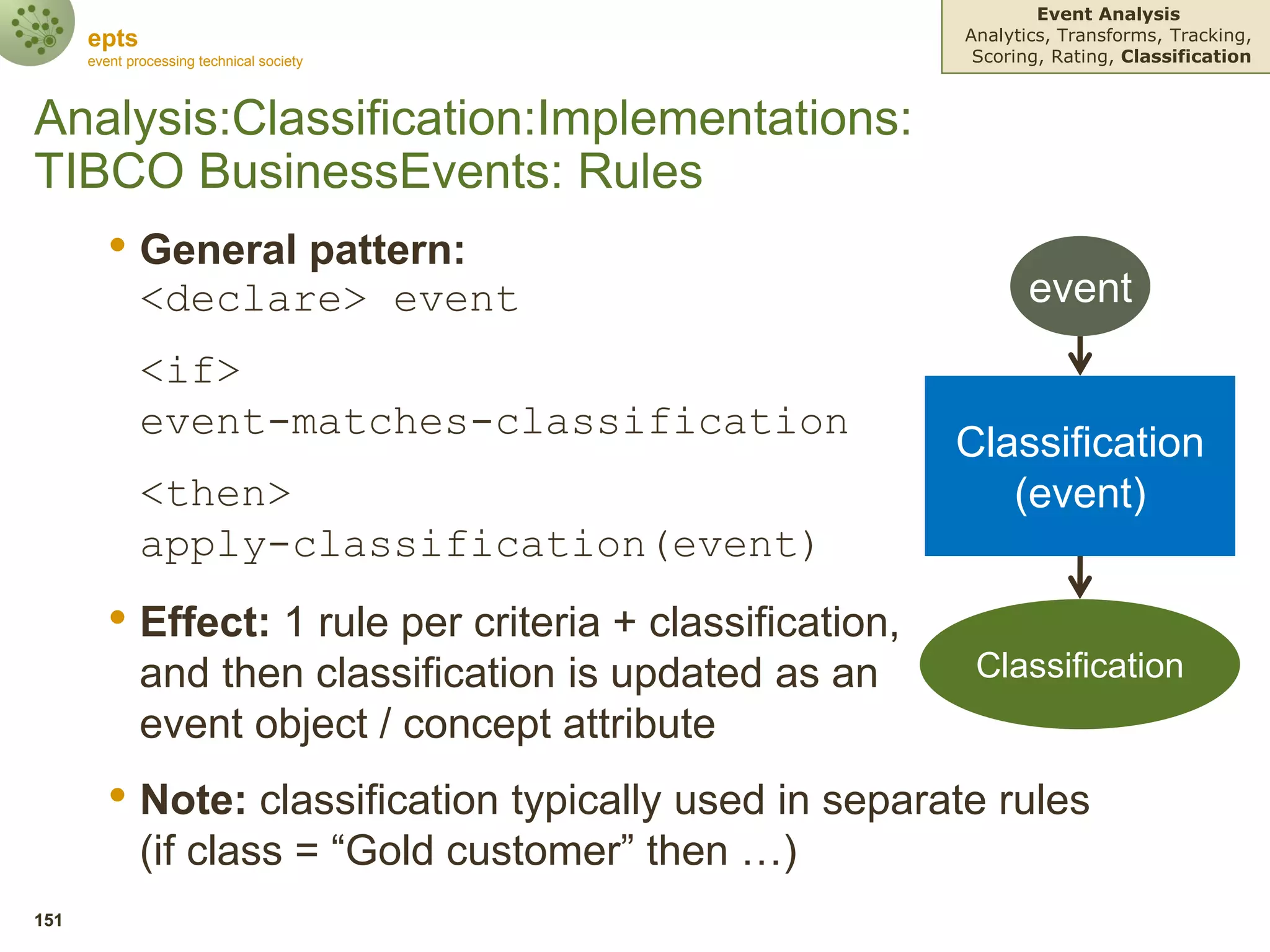 epts
event processing technical society

Event Analysis
Analytics, Transforms, Tracking, Scoring, Rating, Classification

Analysis:Classification:Implementations: TIBCO BusinessEvents: Rules

• General pattern:
<declare> event

<if>
event-matches-classification

<then>
apply-classification(event)

• Effect: 1 rule per criteria + classification, and then classification is updated as an event object / concept attribute

• Note: classification typically used in separate rules (if class = “Gold customer” then …)

event

Classification (event)

Classification

151